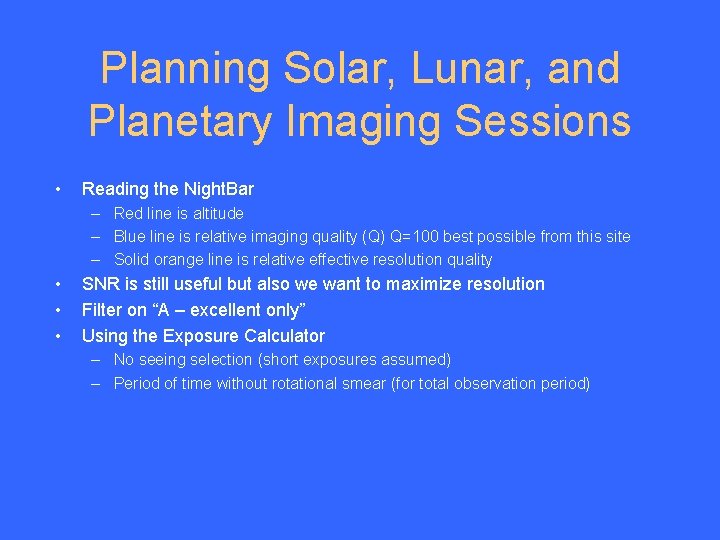 Planning Solar, Lunar, and Planetary Imaging Sessions

• Reading the NightBar
  – Red line is altitude
  – Blue line is relative imaging quality (Q) Q=100 best possible from this site
  – Solid orange line is relative effective resolution quality
• SNR is still useful but also we want to maximize resolution
• Filter on “A – excellent only”
• Using the Exposure Calculator
  – No seeing selection (short exposures assumed)
  – Period of time without rotational smear (for total observation period)